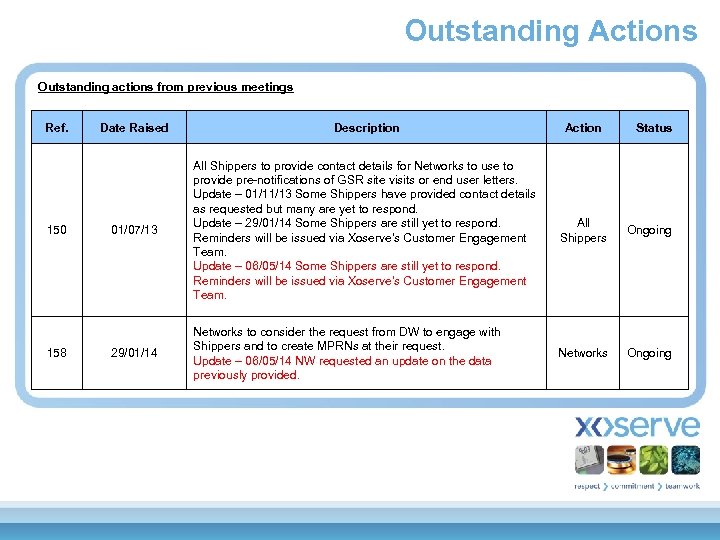 Outstanding Actions

Outstanding actions from previous meetings

| Ref. | Date Raised | Description | Action | Status |
|---|---|---|---|---|
| 150 | 01/07/13 | All Shippers to provide contact details for Networks to use to provide pre-notifications of GSR site visits or end user letters. Update – 01/11/13 Some Shippers have provided contact details as requested but many are yet to respond. Update – 29/01/14 Some Shippers are still yet to respond. Reminders will be issued via Xoserve's Customer Engagement Team. Update – 06/05/14 Some Shippers are still yet to respond. Reminders will be issued via Xoserve's Customer Engagement Team. | All Shippers | Ongoing |
| 158 | 29/01/14 | Networks to consider the request from DW to engage with Shippers and to create MPRNs at their request. Update – 06/05/14 NW requested an update on the data previously provided. | Networks | Ongoing |

xoserve
respect > commitment > teamwork